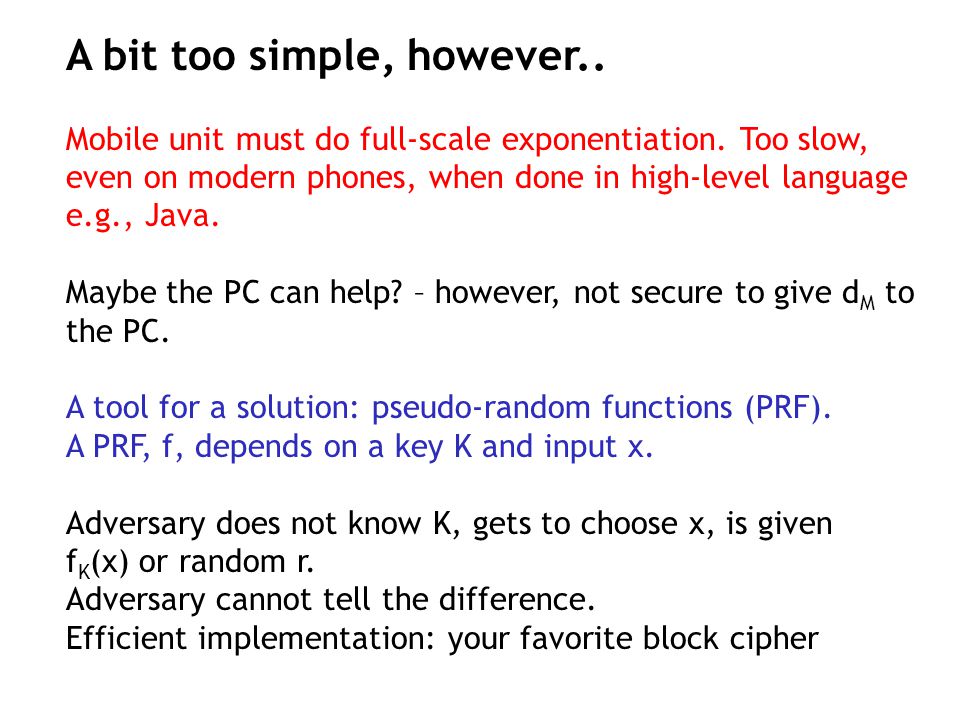 A bit too simple, however..

Mobile unit must do full-scale exponentiation. Too slow, even on modern phones, when done in high-level language e.g., Java.

Maybe the PC can help? – however, not secure to give $d_M$ to the PC.

A tool for a solution: pseudo-random functions (PRF).
A PRF, f, depends on a key K and input x.

Adversary does not know K, gets to choose x, is given $f_K(x)$ or random r.
Adversary cannot tell the difference.
Efficient implementation: your favorite block cipher